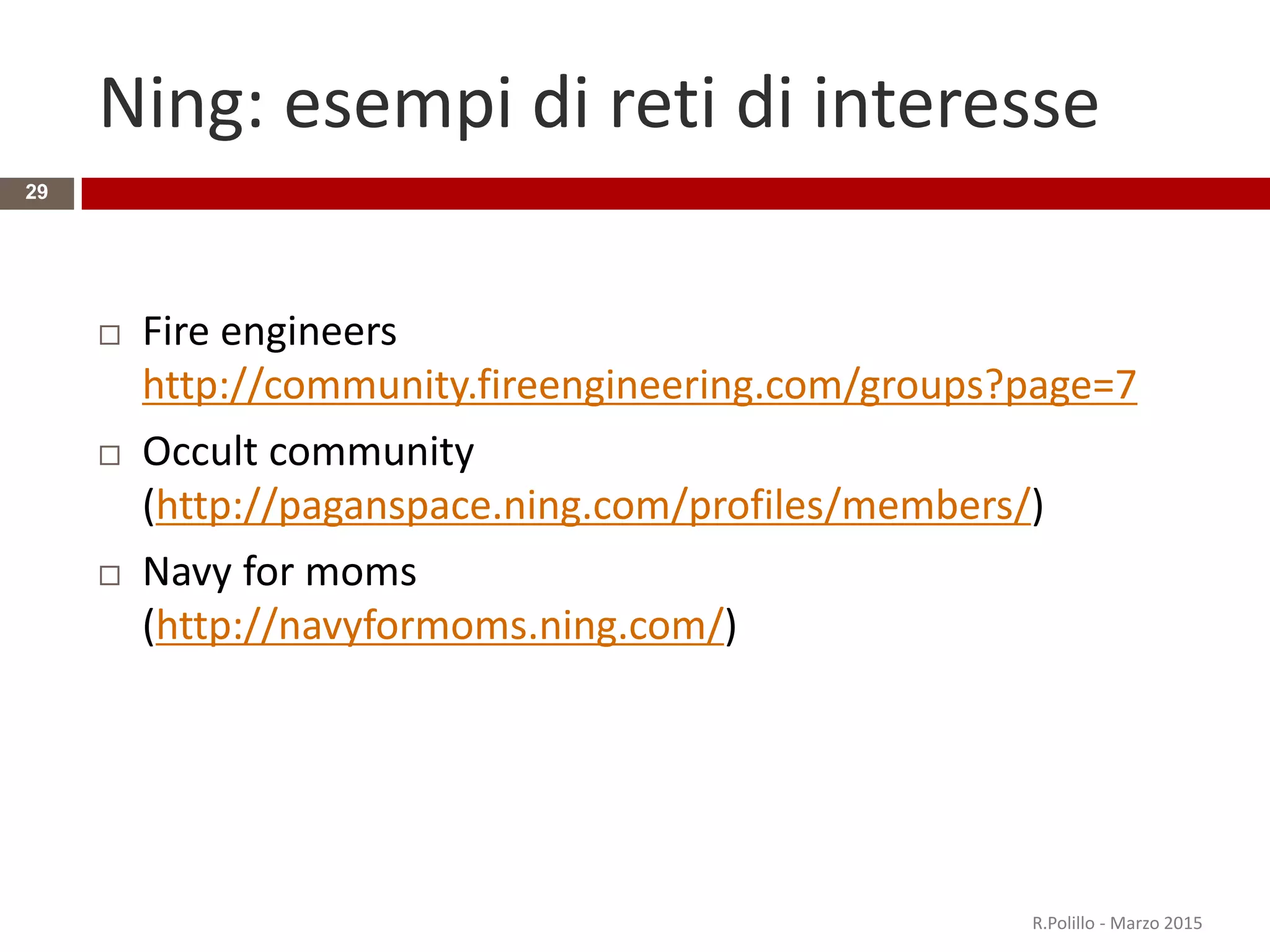 Ning: esempi di reti di interesse

29

□ Fire engineers http://community.fireengineering.com/groups?page=7

□ Occult community (http://paganspace.ning.com/profiles/members/)

□ Navy for moms (http://navyformoms.ning.com/)

R.Polillo - Marzo 2015